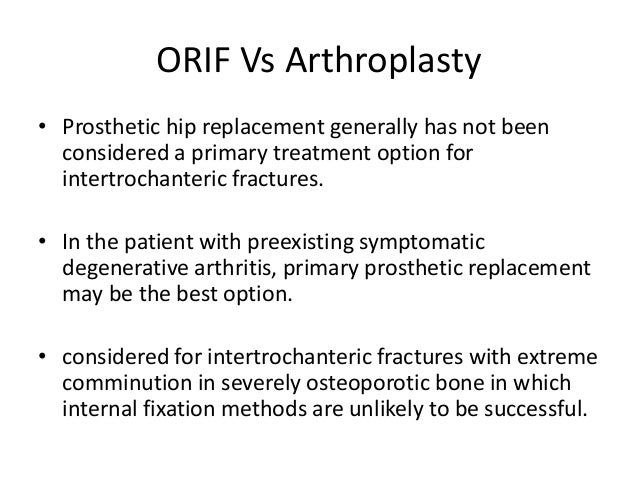 ORIF Vs Arthroplasty

• Prosthetic hip replacement generally has not been considered a primary treatment option for intertrochanteric fractures.

• In the patient with preexisting symptomatic degenerative arthritis, primary prosthetic replacement may be the best option.

• considered for intertrochanteric fractures with extreme comminution in severely osteoporotic bone in which internal fixation methods are unlikely to be successful.